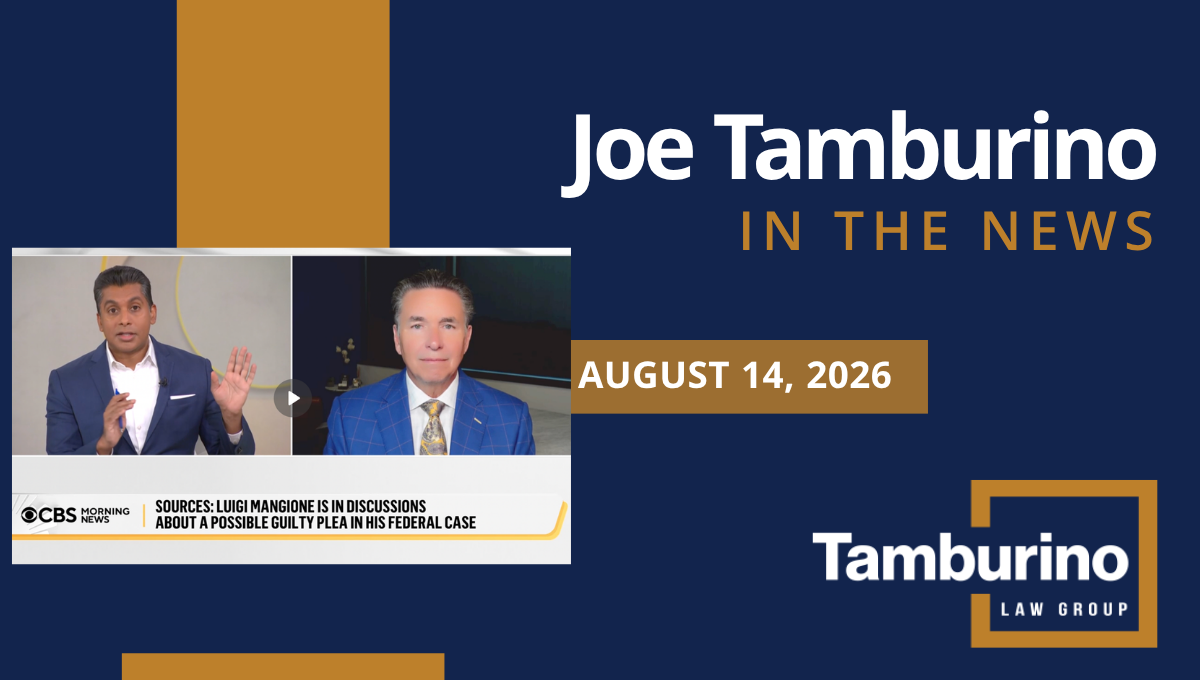 Joe Tamburino
IN THE NEWS

AUGUST 14, 2026

CBS MORNING NEWS

SOURCES: LUIGI MANGIONE IS IN DISCUSSIONS ABOUT A POSSIBLE GUILTY PLEA IN HIS FEDERAL CASE

Tamburino
LAW GROUP